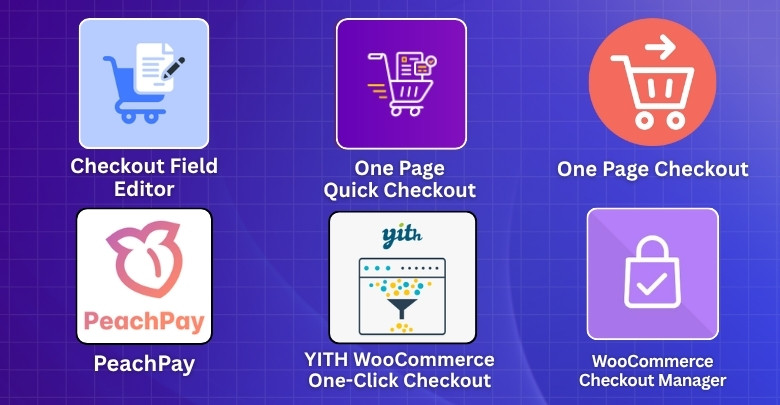 Checkout Field Editor

One Page Quick Checkout

One Page Checkout

PeachPay

PeachPay

yith

YITH WooCommerce One-Click Checkout

WooCommerce Checkout Manager